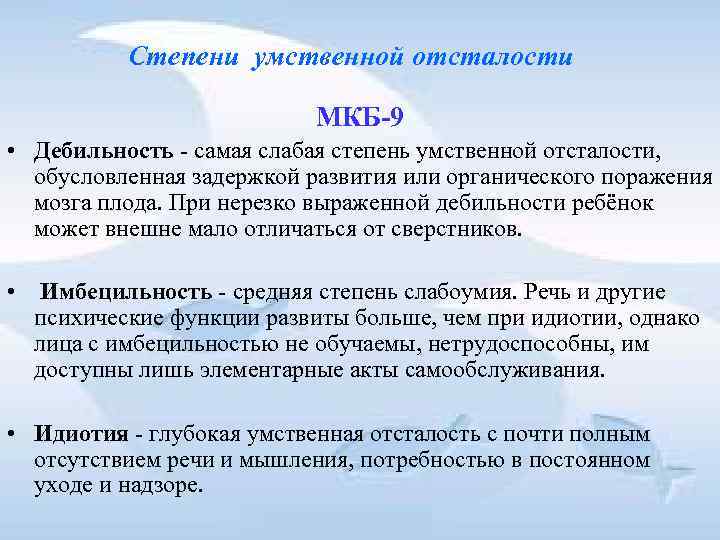 Степени умственной отсталости

МКБ-9

• Дебильность - самая слабая степень умственной отсталости, обусловленная задержкой развития или органического поражения мозга плода. При нерезко выраженной дебильности ребёнок может внешне мало отличаться от сверстников.

• Имбецильность - средняя степень слабоумия. Речь и другие психические функции развиты больше, чем при идиотии, однако лица с имбецильностью не обучаемы, нетрудоспособны, им доступны лишь элементарные акты самообслуживания.

• Идиотия - глубокая умственная отсталость с почти полным отсутствием речи и мышления, потребностью в постоянном уходе и надзоре.